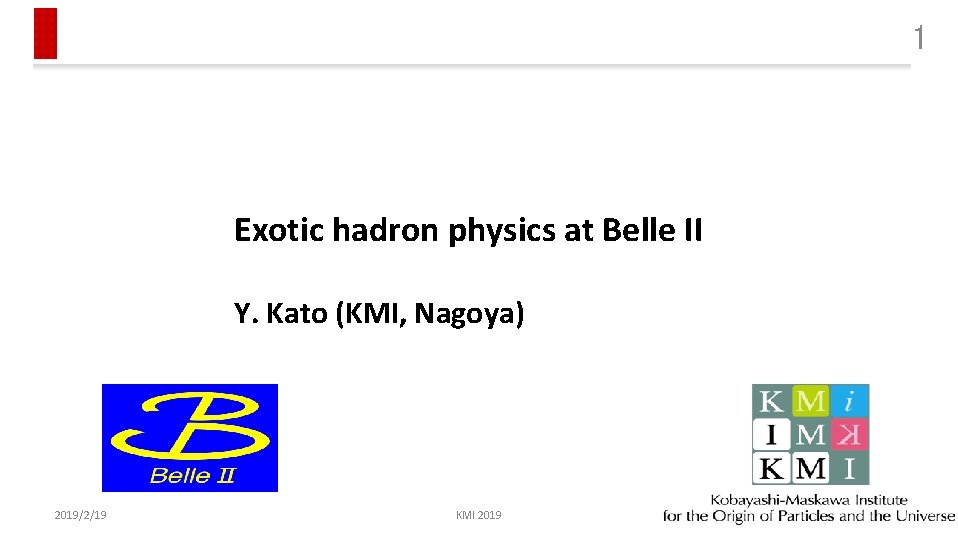 1

Exotic hadron physics at Belle II

Y. Kato (KMI, Nagoya)

B
Belle II

K M i
I M K
K M I
Kobayashi-Maskawa Institute
for the Origin of Particles and the Universe

2019/2/19

KMI 2019